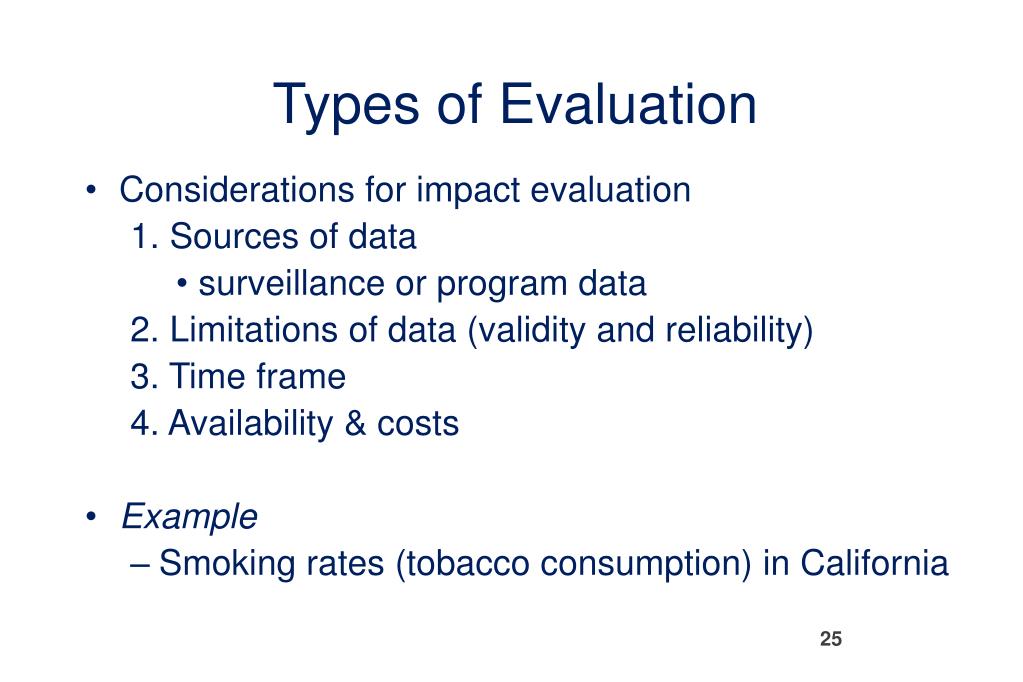 Types of Evaluation

• Considerations for impact evaluation
1. Sources of data
• surveillance or program data
2. Limitations of data (validity and reliability)
3. Time frame
4. Availability & costs

• Example
– Smoking rates (tobacco consumption) in California

25